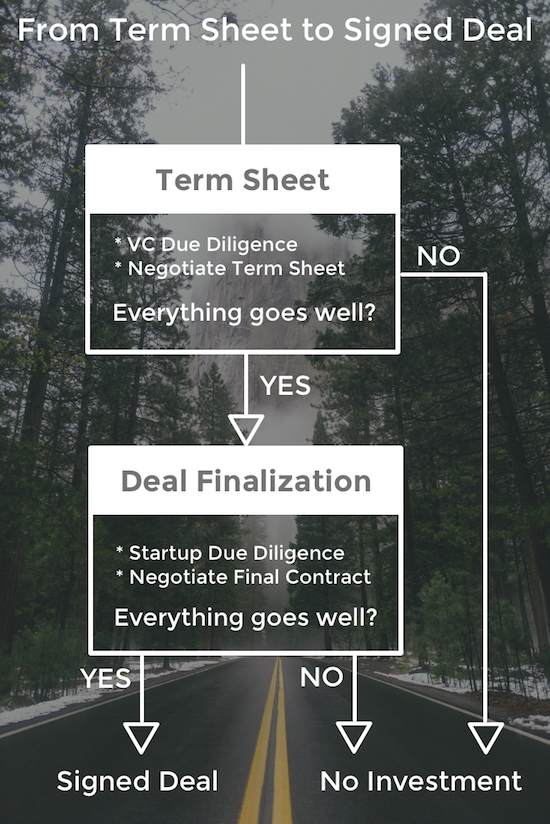 From Term Sheet to Signed Deal

Term Sheet

* VC Due Diligence
* Negotiate Term Sheet

Everything goes well?

NO

YES

Deal Finalization

* Startup Due Diligence
* Negotiate Final Contract

Everything goes well?

YES

NO

Signed Deal

No Investment